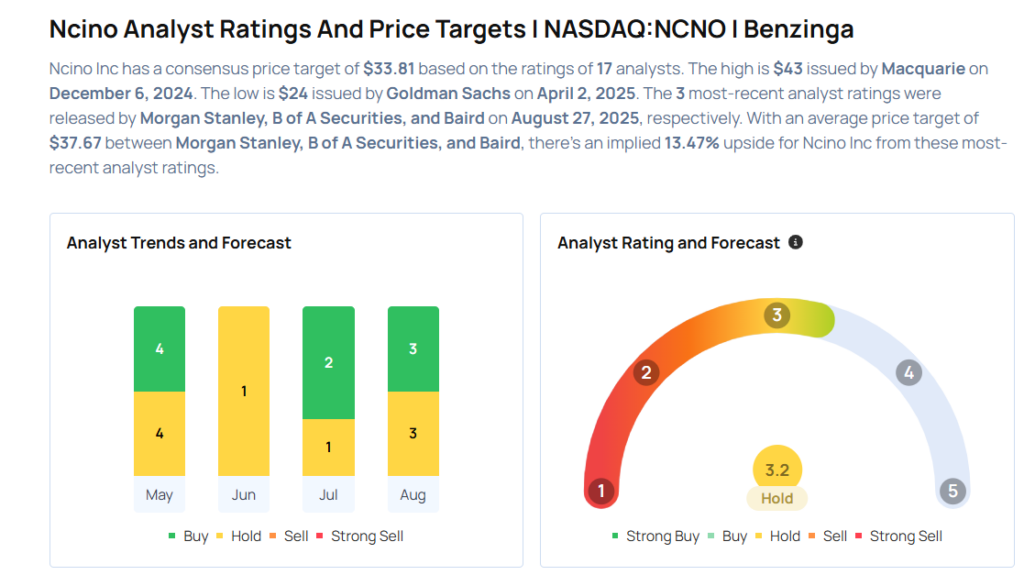 Ncino Analyst Ratings And Price Targets | NASDAQ:NCNO | Benzinga

Ncino Inc has a consensus price target of $33.81 based on the ratings of 17 analysts. The high is $43 issued by Macquarie on December 6, 2024. The low is $24 issued by Goldman Sachs on April 2, 2025. The 3 most-recent analyst ratings were released by Morgan Stanley, B of A Securities, and Baird on August 27, 2025, respectively. With an average price target of $37.67 between Morgan Stanley, B of A Securities, and Baird, there's an implied 13.47% upside for Ncino Inc from these most-recent analyst ratings.

Analyst Trends and Forecast

4
4
May
1
Jun
2
1
Jul
3
3
Aug

Buy Hold Sell Strong Sell

Analyst Rating and Forecast

1
2
3
4
5
3.2
Hold

Strong Buy Buy Hold Sell Strong Sell